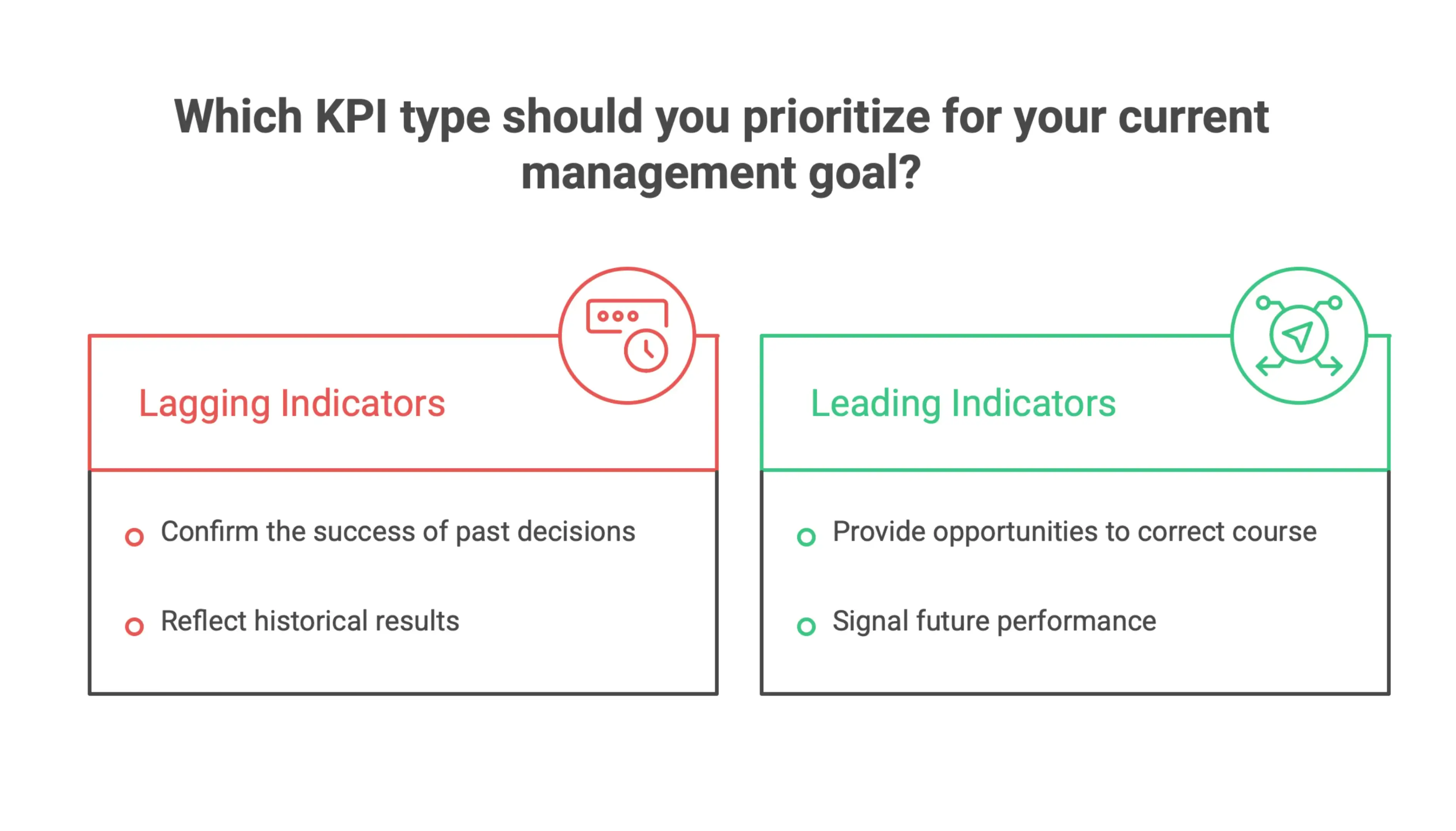 Which KPI type should you prioritize for your current management goal?

Lagging Indicators

Confirm the success of past decisions

Reflect historical results

Leading Indicators

Provide opportunities to correct course

Signal future performance